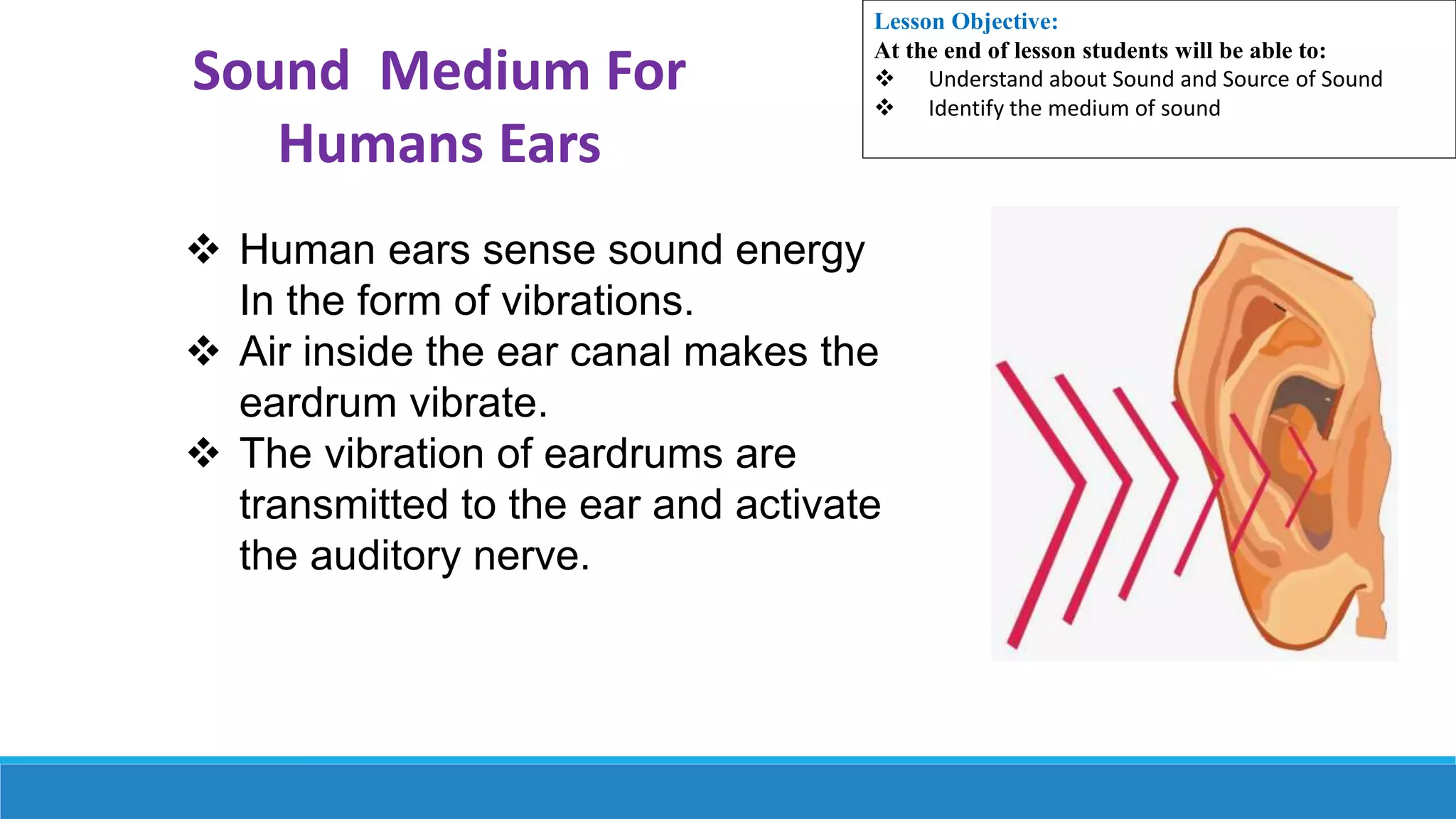 Sound Medium For Humans Ears

Lesson Objective:
At the end of lesson students will be able to:
❖ Understand about Sound and Source of Sound
❖ Identify the medium of sound

❖ Human ears sense sound energy In the form of vibrations.
❖ Air inside the ear canal makes the eardrum vibrate.
❖ The vibration of eardrums are transmitted to the ear and activate the auditory nerve.